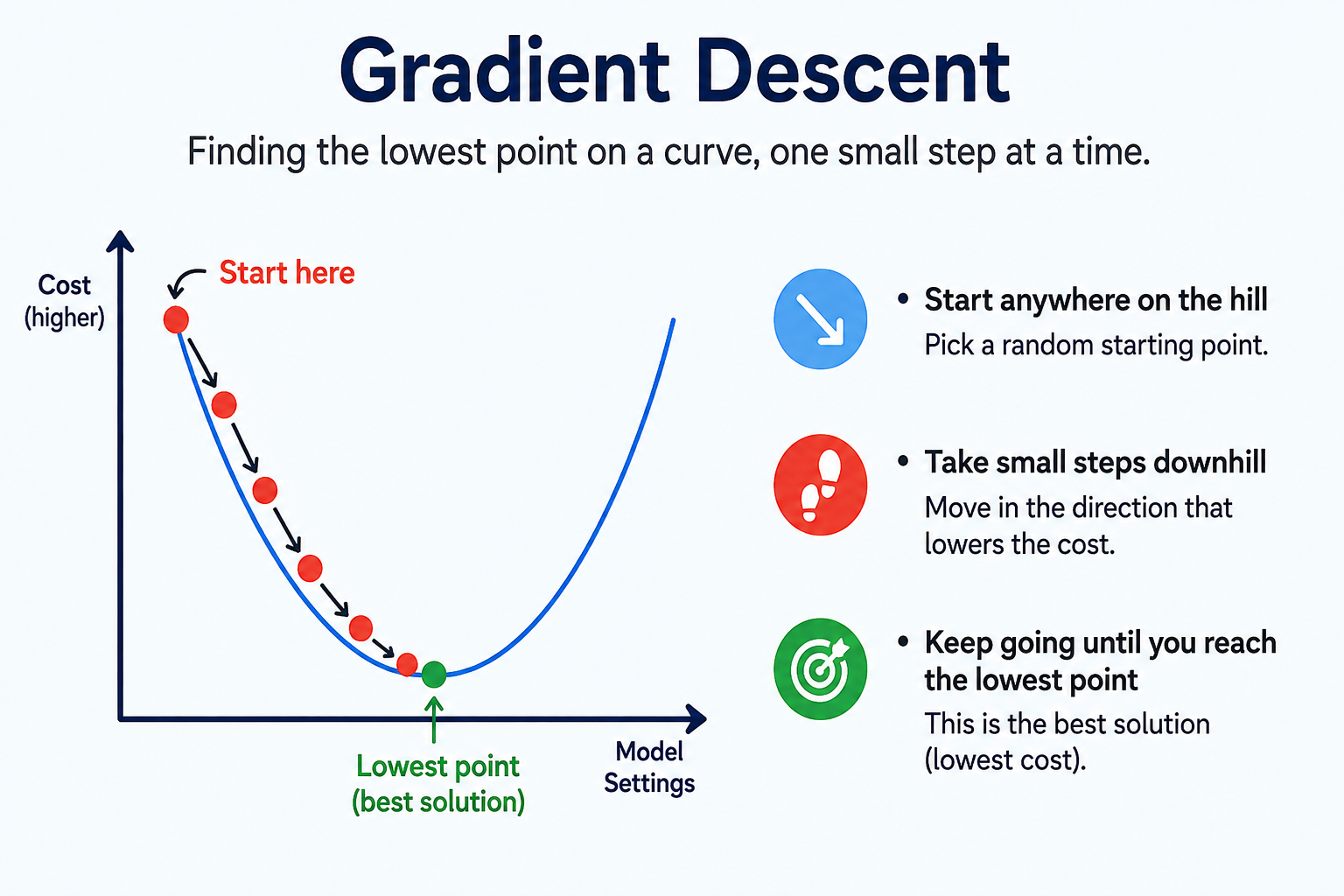 Gradient Descent

Finding the lowest point on a curve, one small step at a time.

Cost
(higher)

Start here

Lowest point
(best solution)

Model
Settings

• Start anywhere on the hill
Pick a random starting point.

• Take small steps downhill
Move in the direction that lowers the cost.

• Keep going until you reach the lowest point
This is the best solution (lowest cost).